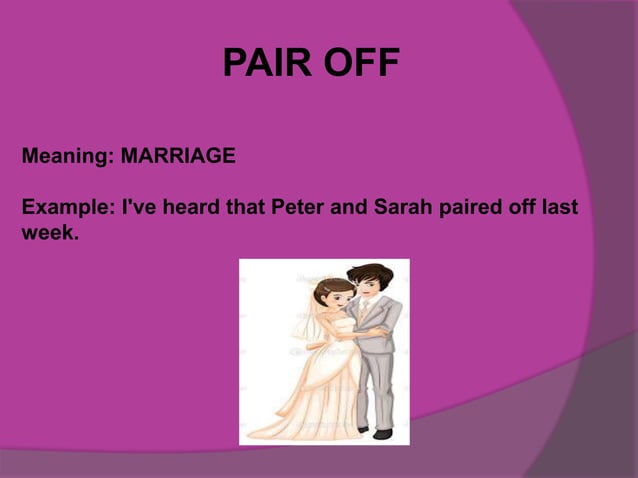 PAIR OFF

Meaning: MARRIAGE

Example: I've heard that Peter and Sarah paired off last week.